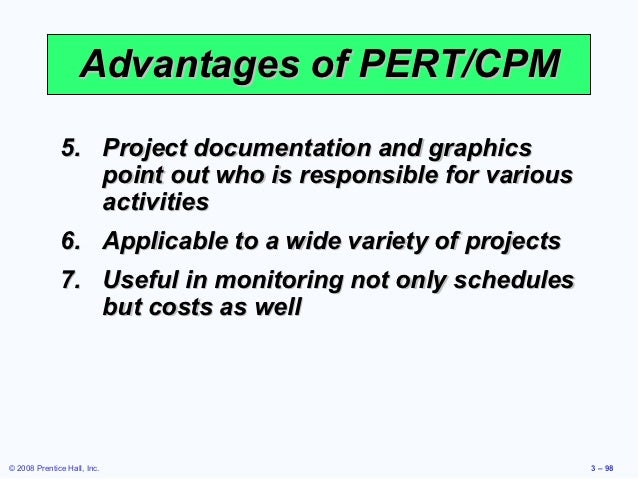 Advantages of PERT/CPM

5. Project documentation and graphics point out who is responsible for various activities

6. Applicable to a wide variety of projects

7. Useful in monitoring not only schedules but costs as well

© 2008 Prentice Hall, Inc.

3 – 98